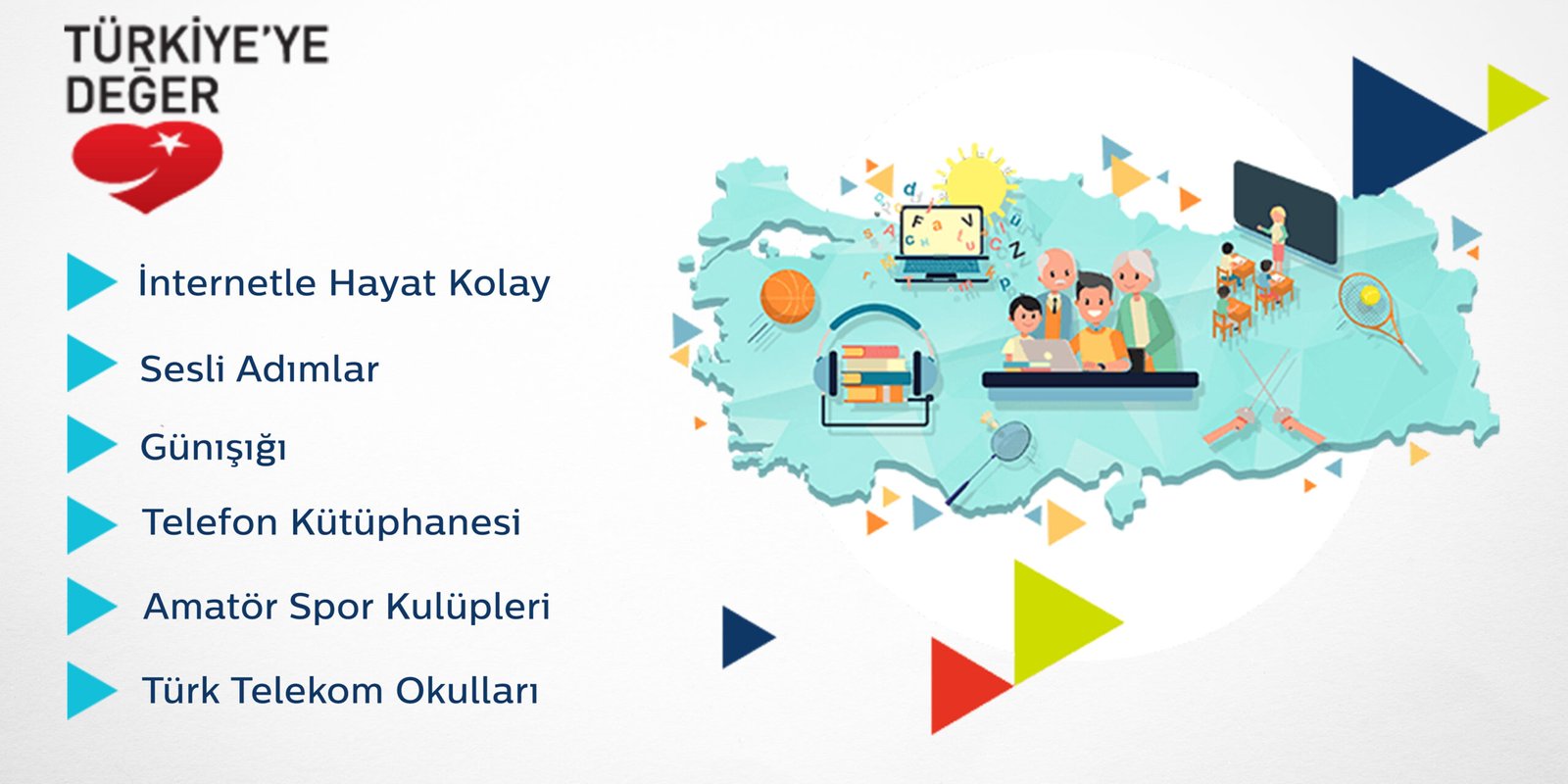 TÜRKİYE'YE DEĞER

İnternetle Hayat Kolay

Sesli Adımlar

Günışığı

Telefon Kütüphanesi

Amatör Spor Kulüpleri

Türk Telekom Okulları